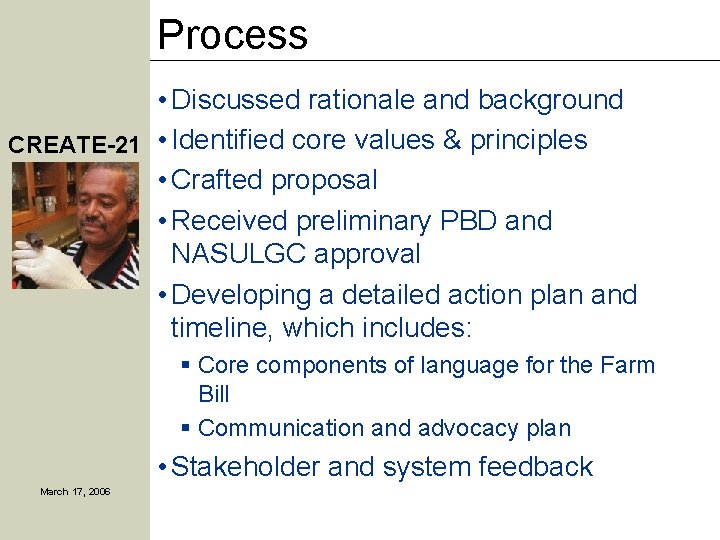 Process

CREATE-21

• Discussed rationale and background
• Identified core values & principles
• Crafted proposal
• Received preliminary PBD and NASULGC approval
• Developing a detailed action plan and timeline, which includes:
  ▪ Core components of language for the Farm Bill
  ▪ Communication and advocacy plan
• Stakeholder and system feedback

March 17, 2006